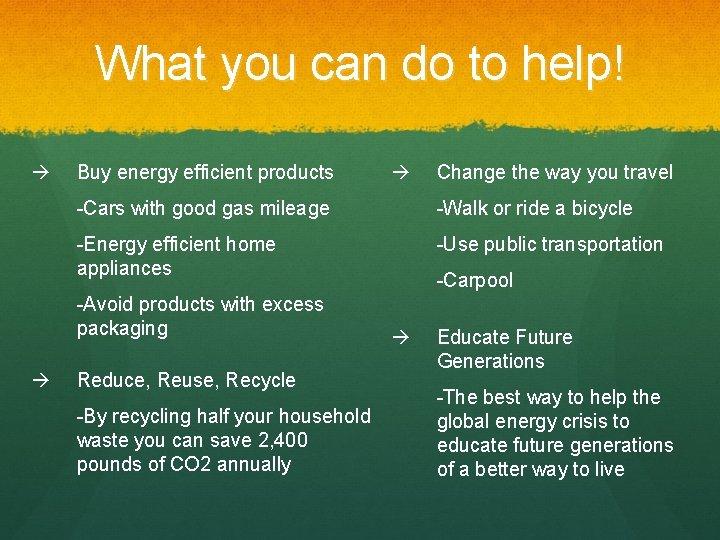 What you can do to help!

→ Buy energy efficient products

-Cars with good gas mileage

-Energy efficient home appliances

-Avoid products with excess packaging

→ Reduce, Reuse, Recycle

-By recycling half your household waste you can save 2,400 pounds of CO2 annually

→ Change the way you travel

-Walk or ride a bicycle

-Use public transportation

-Carpool

→ Educate Future Generations

-The best way to help the global energy crisis to educate future generations of a better way to live